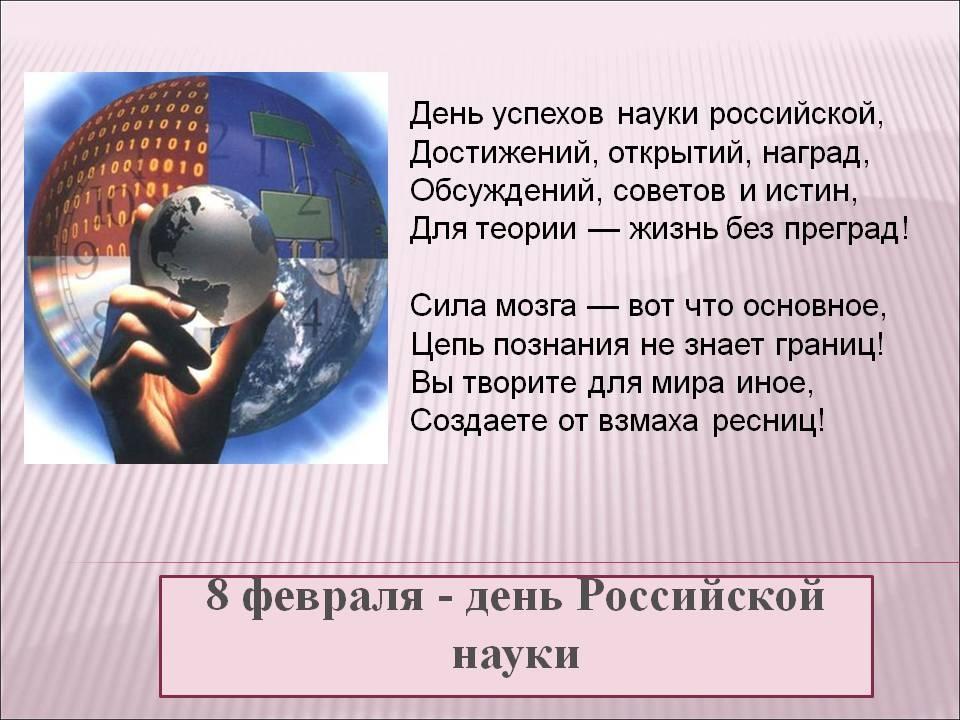 День успехов науки российской,
Достижений, открытий, наград,
Обсуждений, советов и истин,
Для теории — жизнь без преград!

Сила мозга — вот что основное,
Цепь познания не знает границ!
Вы творите для мира иное,
Создаете от взмаха ресниц!

8 февраля - день Российской науки